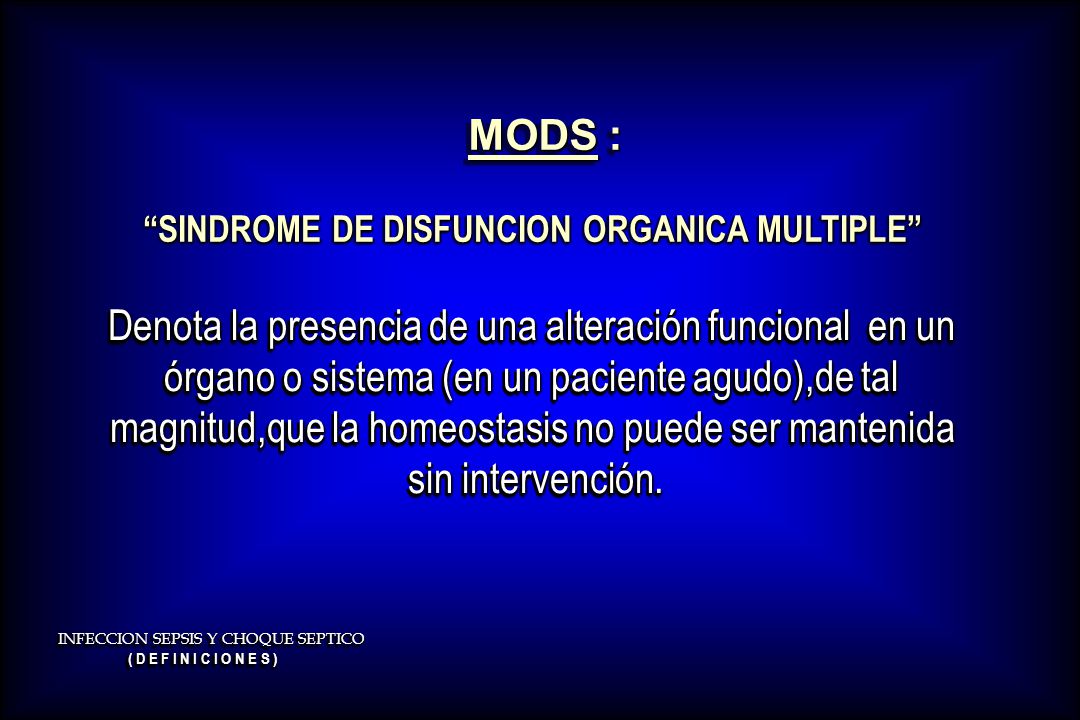 MODS :

“SINDROME DE DISFUNCION ORGANICA MULTIPLE”

Denota la presencia de una alteración funcional en un órgano o sistema (en un paciente agudo),de tal magnitud,que la homeostasis no puede ser mantenida sin intervención.

INFECCION SEPSIS Y CHOQUE SEPTICO
( D E F I N I C I O N E S )